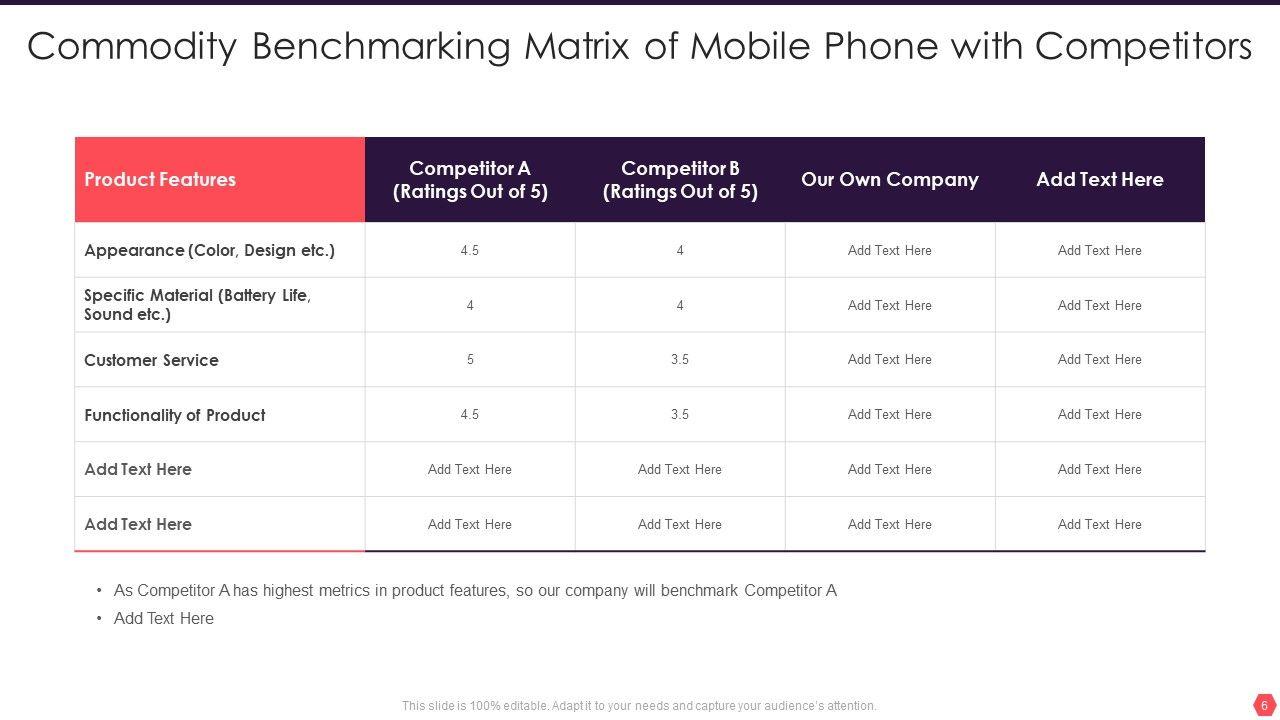 Commodity Benchmarking Matrix of Mobile Phone with Competitors

| Product Features | Competitor A (Ratings Out of 5) | Competitor B (Ratings Out of 5) | Our Own Company | Add Text Here |
|---|---|---|---|---|
| Appearance (Color, Design etc.) | 4.5 | 4 | Add Text Here | Add Text Here |
| Specific Material (Battery Life, Sound etc.) | 4 | 4 | Add Text Here | Add Text Here |
| Customer Service | 5 | 3.5 | Add Text Here | Add Text Here |
| Functionality of Product | 4.5 | 3.5 | Add Text Here | Add Text Here |
| Add Text Here | Add Text Here | Add Text Here | Add Text Here | Add Text Here |
| Add Text Here | Add Text Here | Add Text Here | Add Text Here | Add Text Here |

• As Competitor A has highest metrics in product features, so our company will benchmark Competitor A
• Add Text Here

This slide is 100% editable. Adapt it to your needs and capture your audience's attention.

6